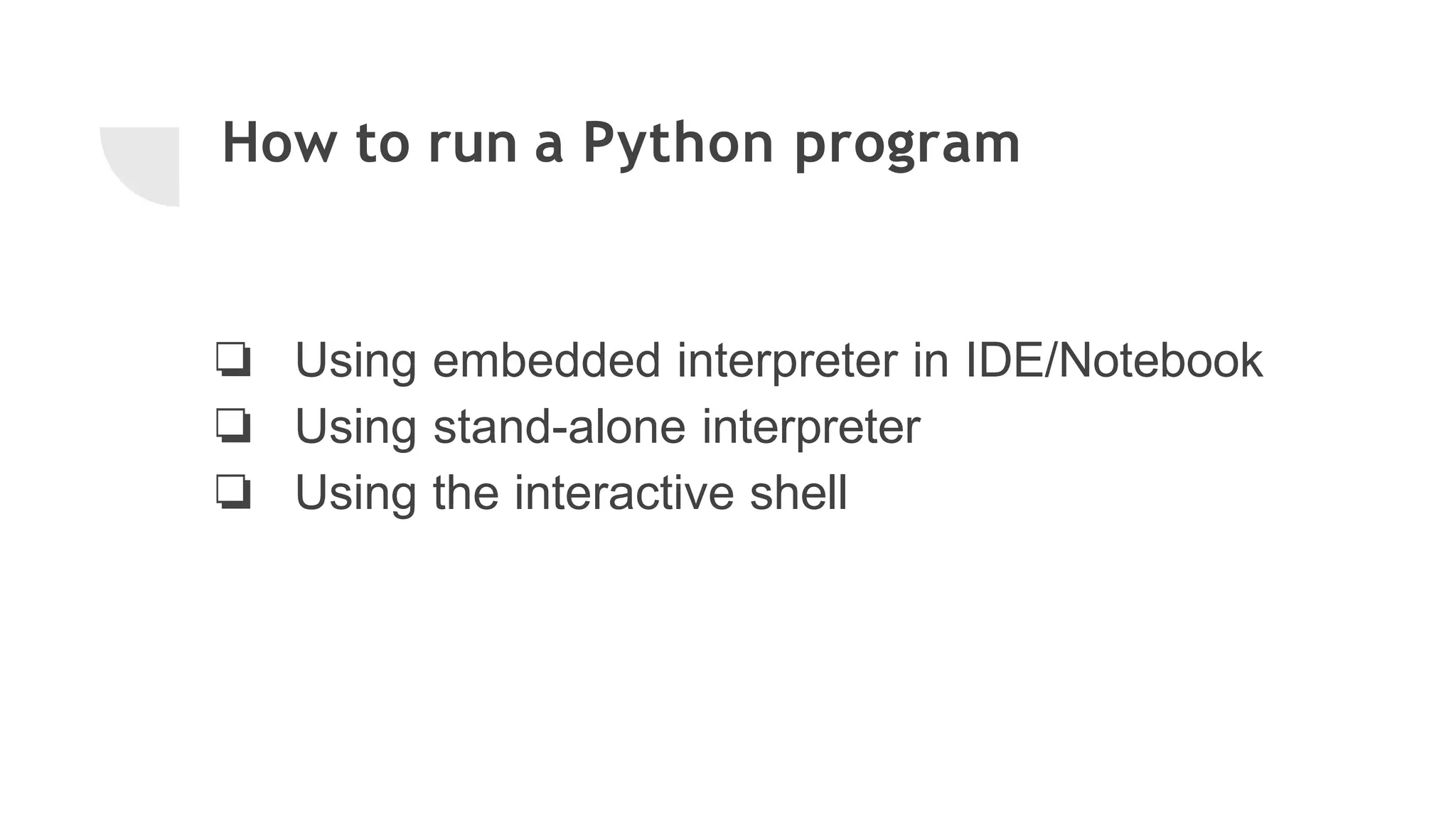 How to run a Python program

❏ Using embedded interpreter in IDE/Notebook
❏ Using stand-alone interpreter
❏ Using the interactive shell